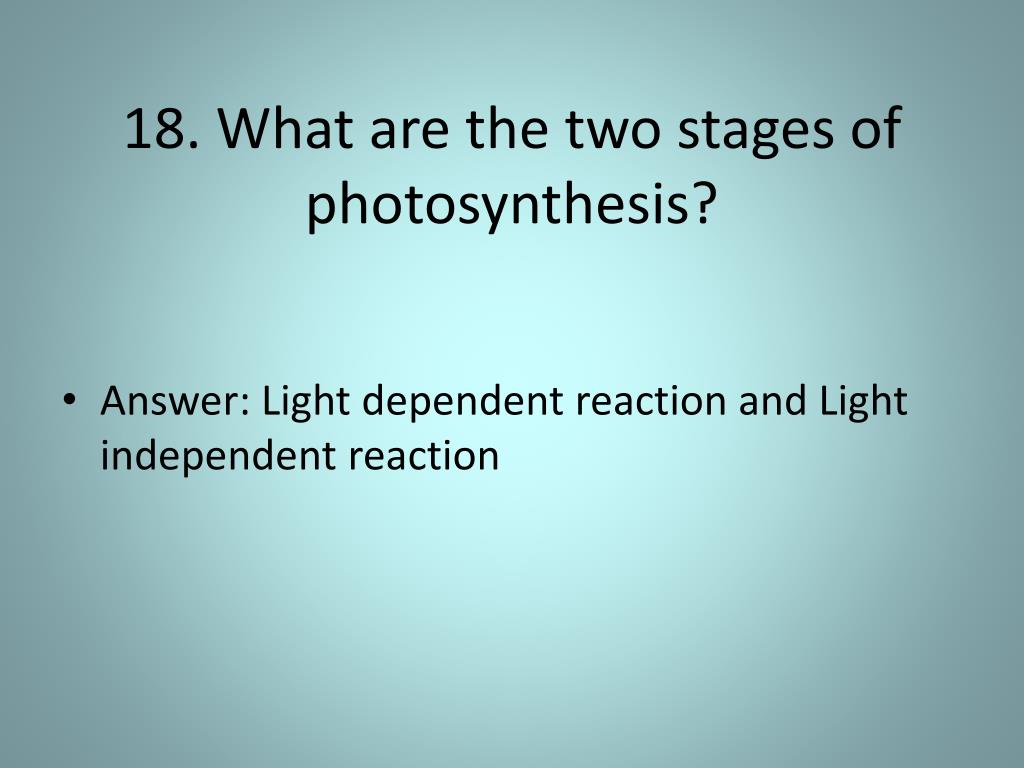 18. What are the two stages of photosynthesis?

• Answer: Light dependent reaction and Light independent reaction